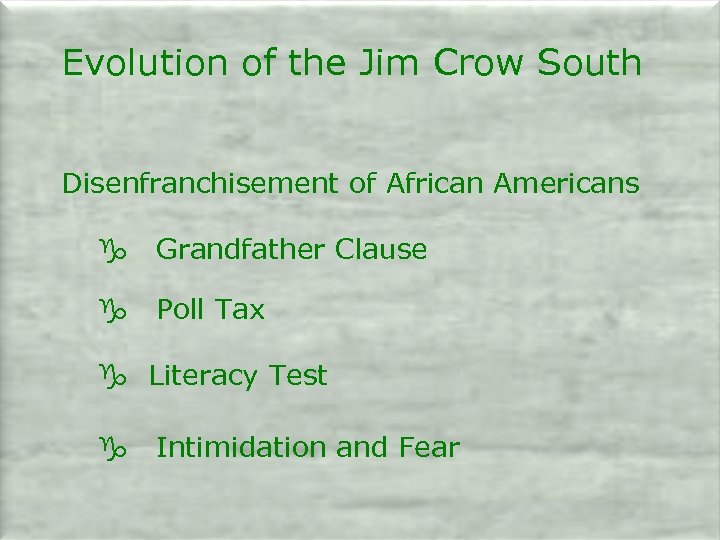 Evolution of the Jim Crow South

Disenfranchisement of African Americans

♑ Grandfather Clause

♑ Poll Tax

♑ Literacy Test

♑ Intimidation and Fear